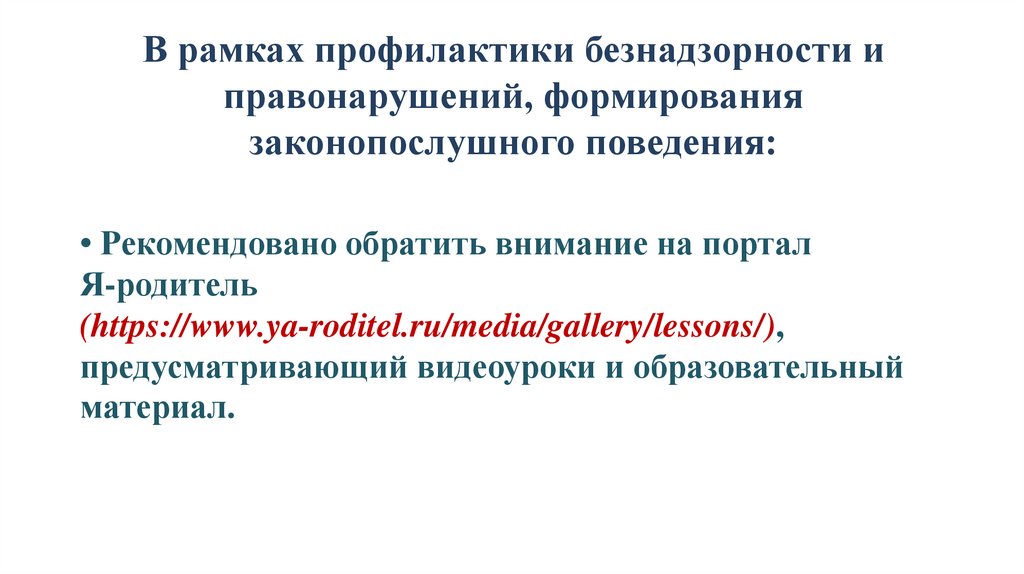 В рамках профилактики безнадзорности и правонарушений, формирования законопослушного поведения:

• Рекомендовано обратить внимание на портал Я-родитель (https://www.ya-roditel.ru/media/gallery/lessons/), предусматривающий видеоуроки и образовательный материал.